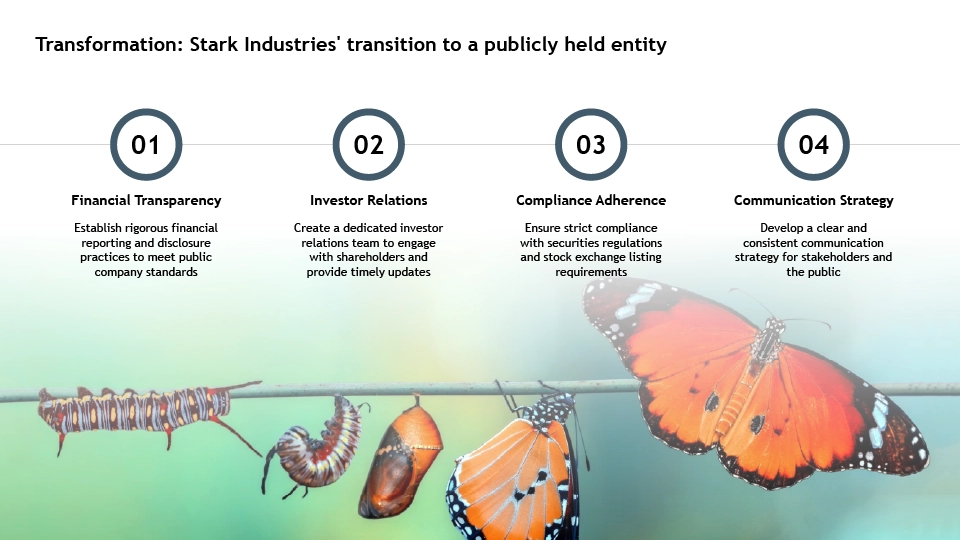 Transformation: Stark Industries' transition to a publicly held entity

01

Financial Transparency

Establish rigorous financial reporting and disclosure practices to meet public company standards

02

Investor Relations

Create a dedicated investor relations team to engage with shareholders and provide timely updates

03

Compliance Adherence

Ensure strict compliance with securities regulations and stock exchange listing requirements

04

Communication Strategy

Develop a clear and consistent communication strategy for stakeholders and the public